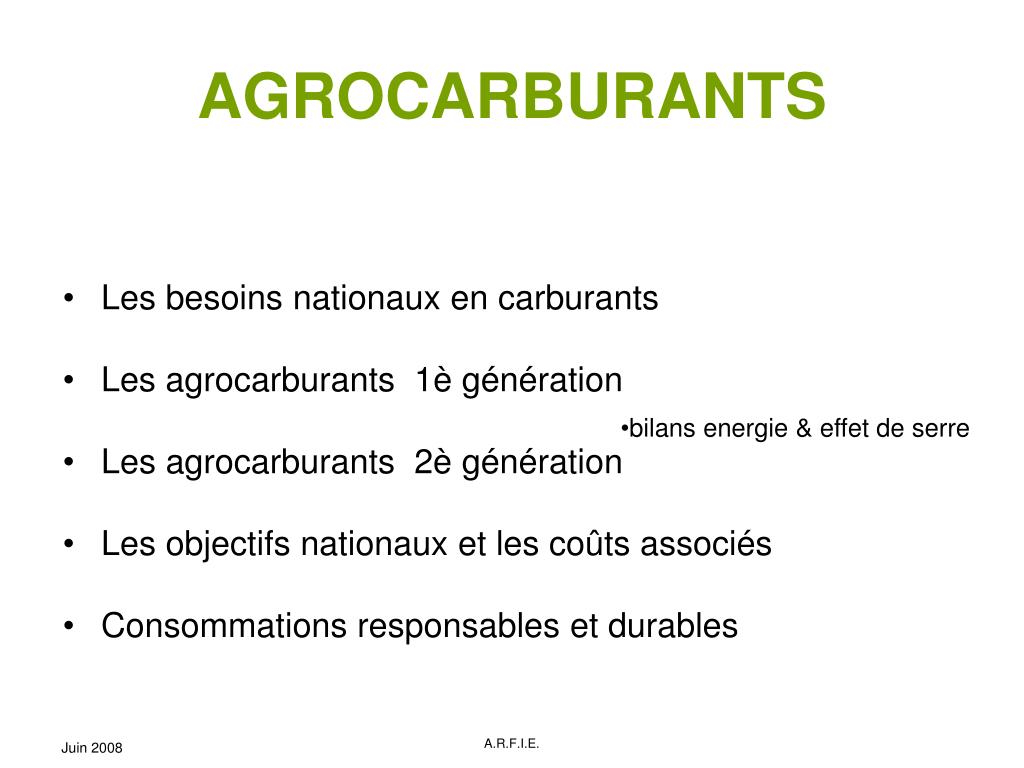 AGROCARBURANTS

• Les besoins nationaux en carburants

• Les agrocarburants 1è génération

•bilans energie & effet de serre

• Les agrocarburants 2è génération

• Les objectifs nationaux et les coûts associés

• Consommations responsables et durables

Juin 2008

A.R.F.I.E.